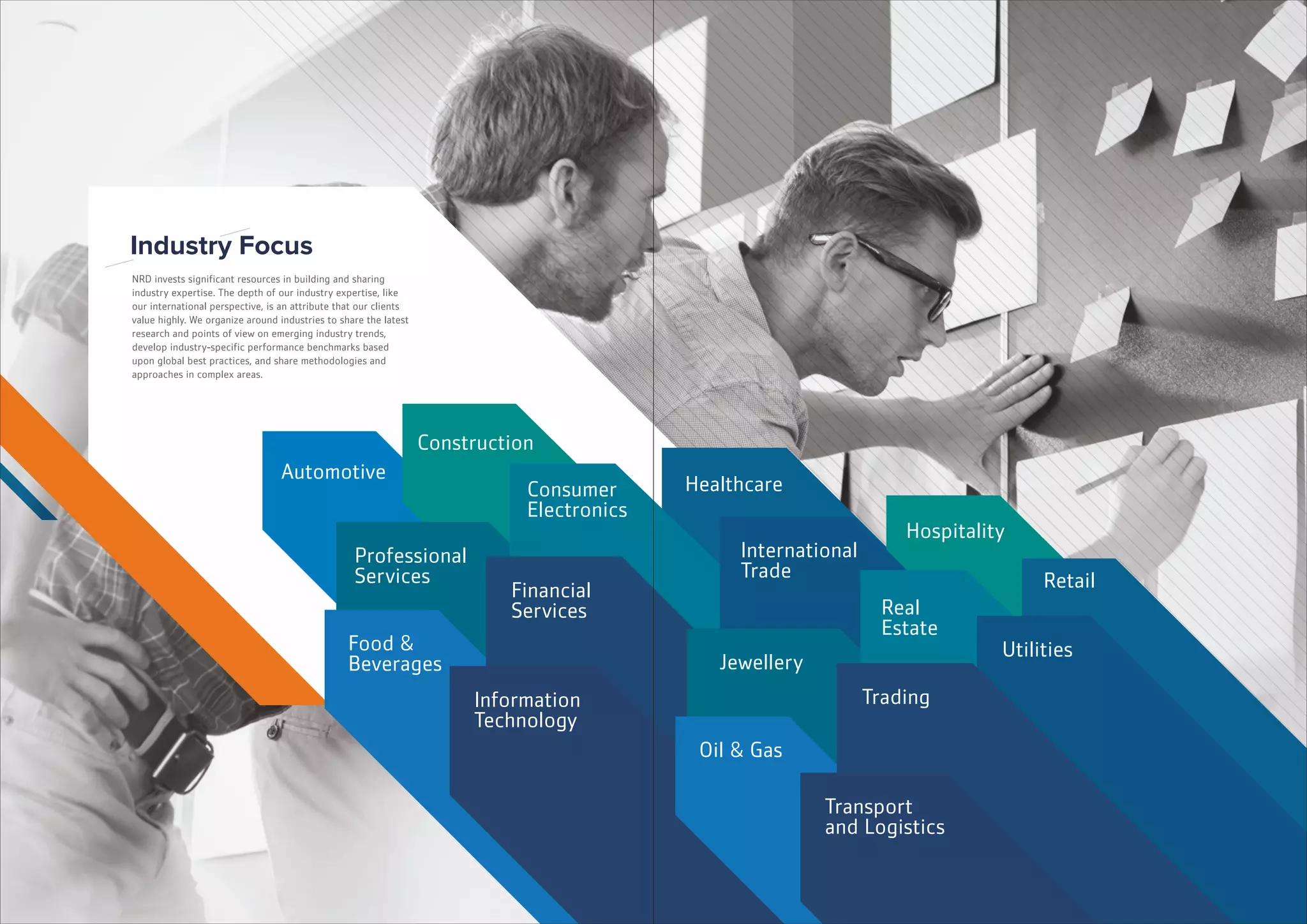 Industry Focus

NRD invests significant resources in building and sharing industry expertise. The depth of our industry expertise, like our international perspective, is an attribute that our clients value highly. We organize around industries to share the latest research and points of view on emerging industry trends, develop industry-specific performance benchmarks based upon global best practices, and share methodologies and approaches in complex areas.

Automotive

Construction

Consumer Electronics

Professional Services

Financial Services

Food & Beverages

Information Technology

Healthcare

International Trade

Hospitality

Retail

Real Estate

Utilities

Jewellery

Trading

Oil & Gas

Transport and Logistics